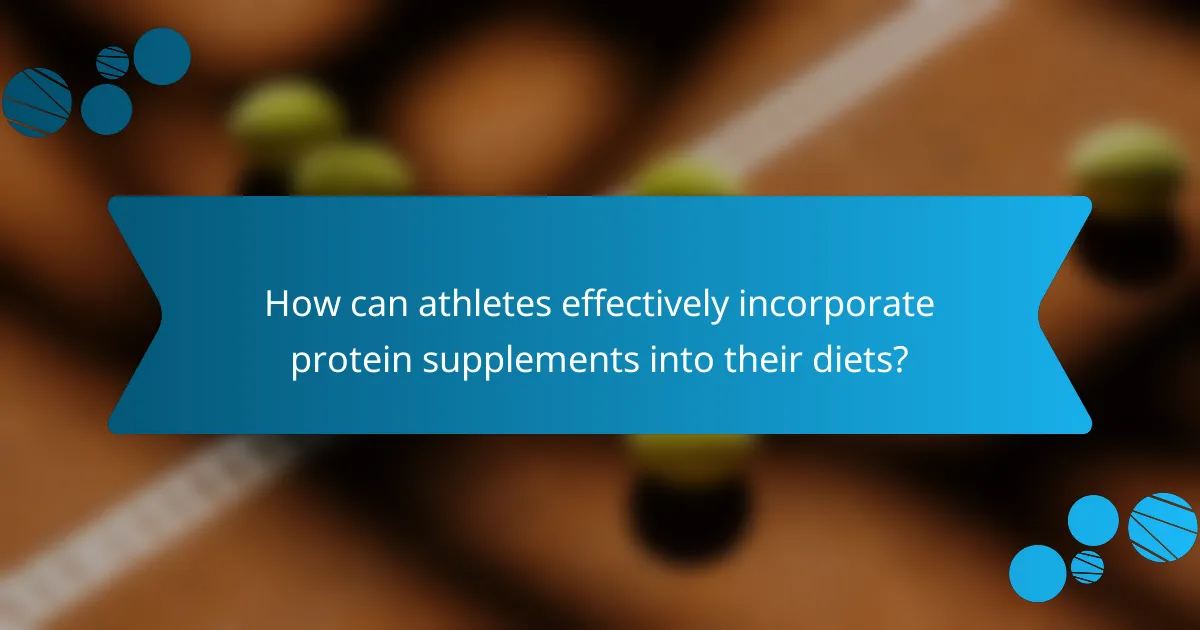 How can athletes effectively incorporate protein supplements into their diets?